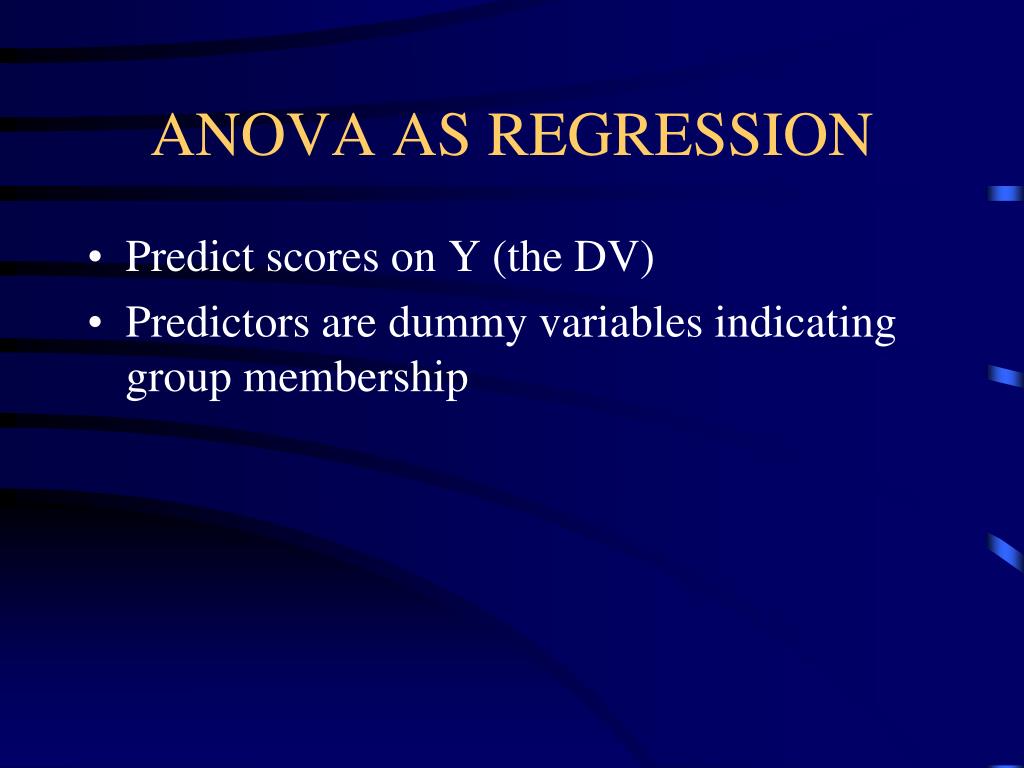 ANOVA AS REGRESSION

• Predict scores on Y (the DV)
• Predictors are dummy variables indicating group membership